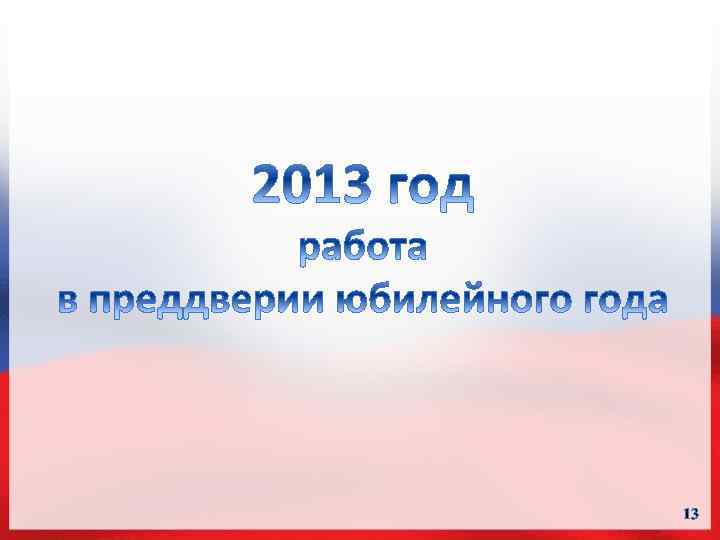 2013 год
работа
в преддверии юбилейного года

13